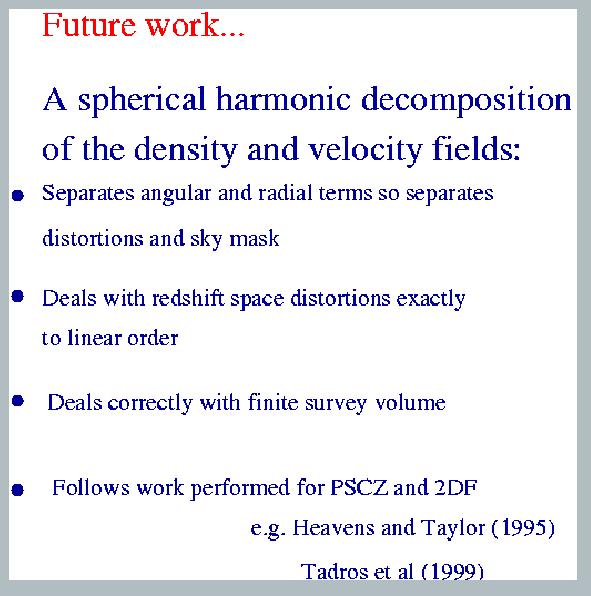 Future work...

A spherical harmonic decomposition of the density and velocity fields:

- Separates angular and radial terms so separates distortions and sky mask

- Deals with redshift space distortions exactly to linear order

- Deals correctly with finite survey volume

- Follows work performed for PSCZ and 2DF

e.g. Heavens and Taylor (1995)

Tadros et al (1999)